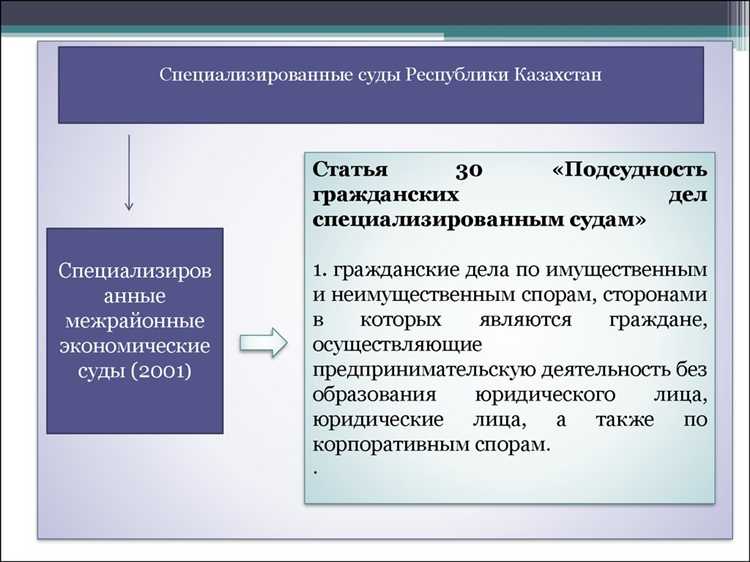 Специализированные суды Республики Казахстан

Специализированные межрайонные экономические суды (2001)

Статья 30 «Подсудность гражданских дел специализированным судам»

1. гражданские дела по имущественным и неимущественным спорам, сторонами в которых являются граждане, осуществляющие предпринимательскую деятельность без образования юридического лица, юридические лица, а также по корпоративным спорам.

.